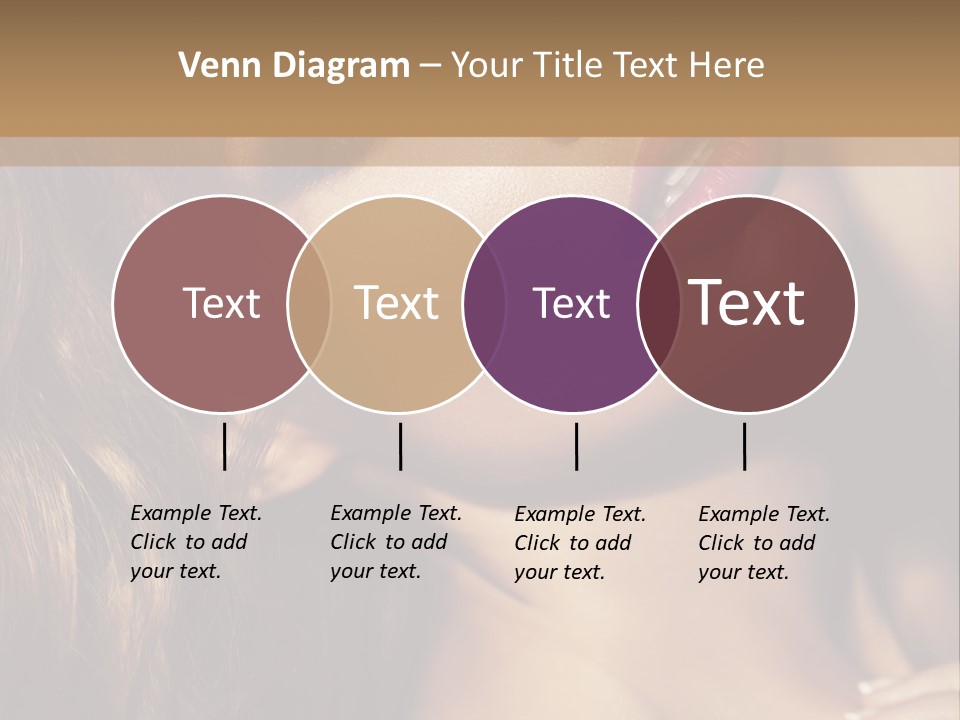 Venn Diagram – Your Title Text Here

Text

Text

Text

Text

Example Text. Click to add your text.

Example Text. Click to add your text.

Example Text. Click to add your text.

Example Text. Click to add your text.